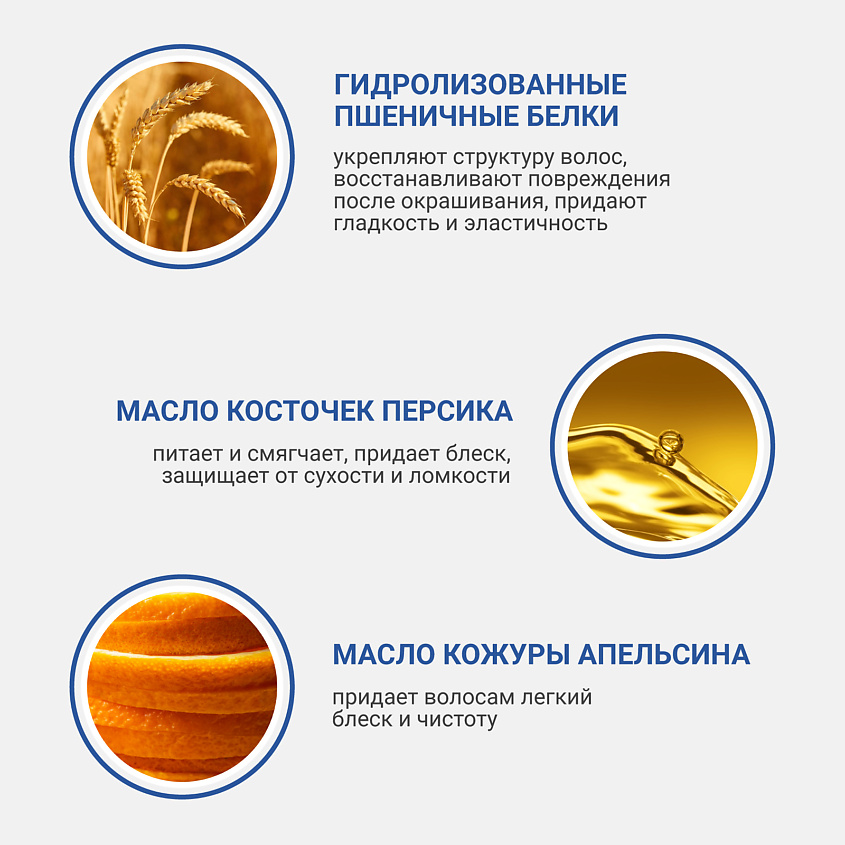 ГИДРОЛИЗОВАННЫЕ ПШЕНИЧНЫЕ БЕЛКИ

укрепляют структуру волос, восстанавливают повреждения после окрашивания, придают гладкость и эластичность

МАСЛО КОСТОЧЕК ПЕРСИКА

питает и смягчает, придает блеск, защищает от сухости и ломкости

МАСЛО КОЖУРЫ АПЕЛЬСИНА

придает волосам легкий блеск и чистоту